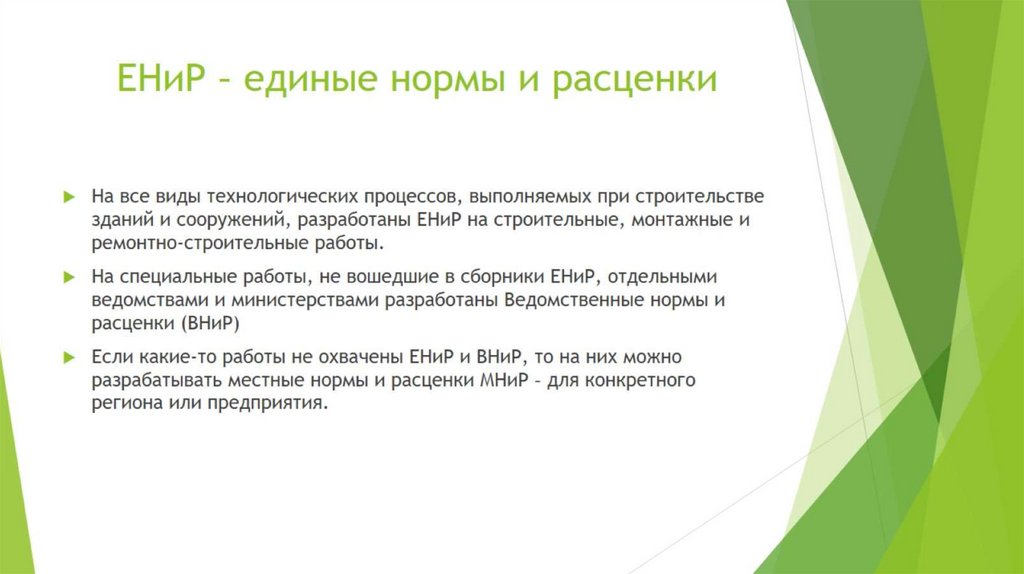 ЕНиР – единые нормы и расценки

На все виды технологических процессов, выполняемых при строительстве зданий и сооружений, разработаны ЕНиР на строительные, монтажные и ремонтно-строительные работы.

На специальные работы, не вошедшие в сборники ЕНиР, отдельными ведомствами и министерствами разработаны Ведомственные нормы и расценки (ВНиР)

Если какие-то работы не охвачены ЕНиР и ВНиР, то на них можно разрабатывать местные нормы и расценки МНиР – для конкретного региона или предприятия.